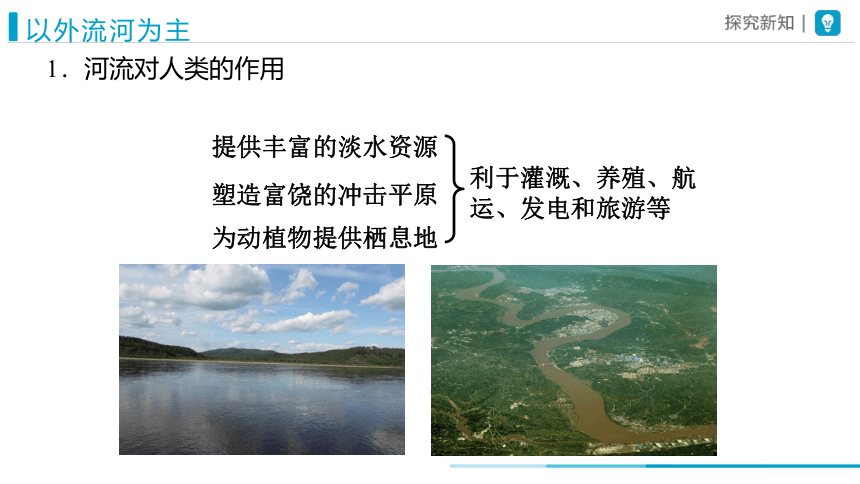 以外流河为主

探究新知

1．河流对人类的作用

提供丰富的淡水资源

塑造富饶的冲击平原

为动植物提供栖息地

利于灌溉、养殖、航运、发电和旅游等